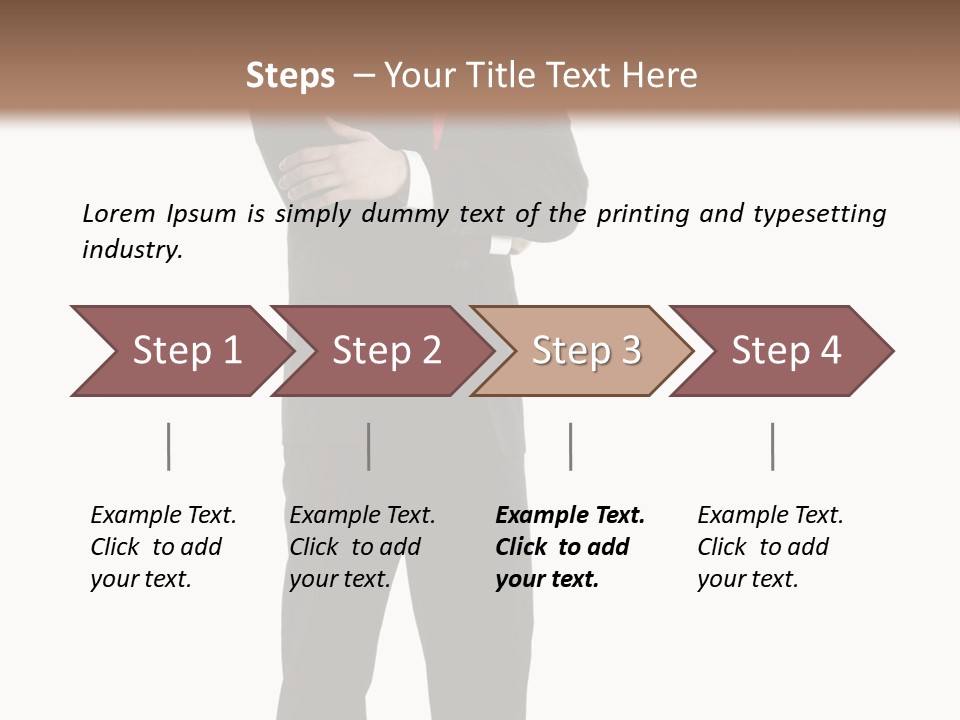 Steps – Your Title Text Here

Lorem Ipsum is simply dummy text of the printing and typesetting industry.

Step 1

Step 2

Step 3

Step 4

Example Text. Click to add your text.

Example Text. Click to add your text.

Example Text. Click to add your text.

Example Text. Click to add your text.